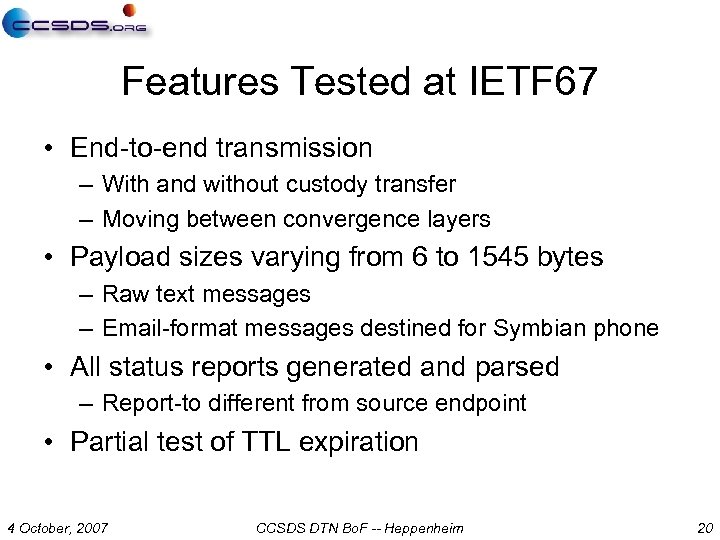 CCSDS.ORG

Features Tested at IETF67

• End-to-end transmission
– With and without custody transfer
– Moving between convergence layers
• Payload sizes varying from 6 to 1545 bytes
– Raw text messages
– Email-format messages destined for Symbian phone
• All status reports generated and parsed
– Report-to different from source endpoint
• Partial test of TTL expiration

4 October, 2007 CCSDS DTN BoF -- Heppenheim 20